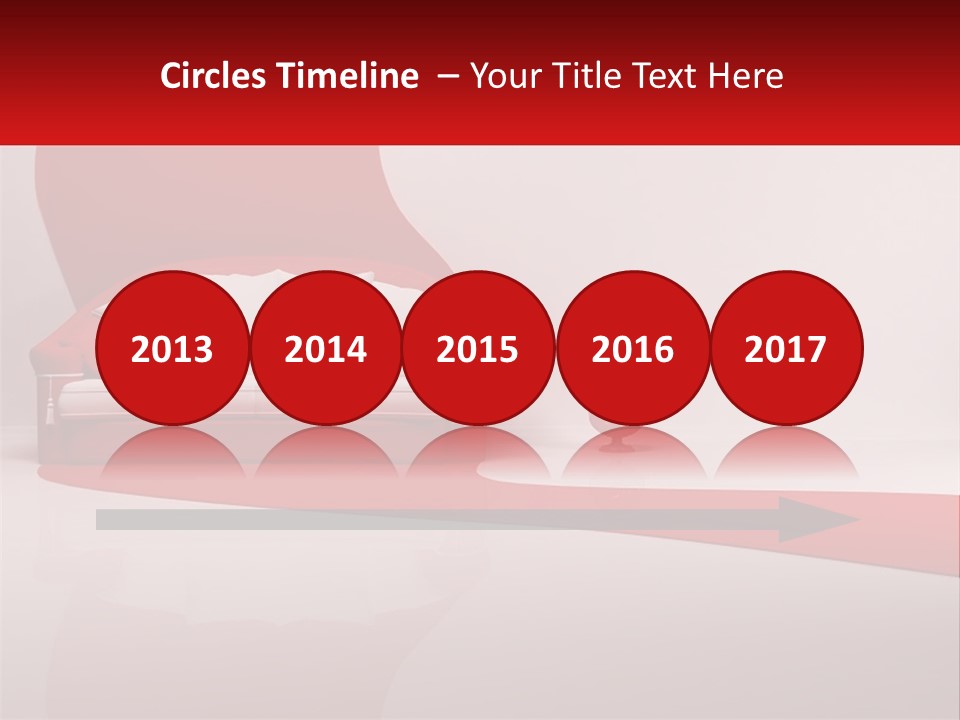 Circles Timeline – Your Title Text Here

2013

2014

2015

2016

2017